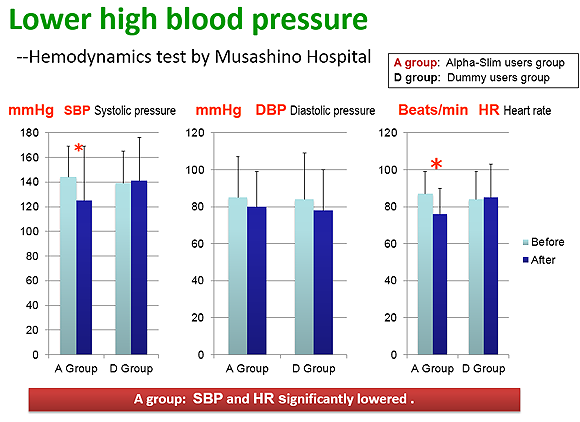 Lower high blood pressure

--Hemodynamics test by Musashino Hospital

A group: Alpha-Slim users group
D group: Dummy users group

mmHg SBP Systolic pressure

180
160
140
120
100
80
60
40
20
0

*

A Group D Group

mmHg DBP Diastolic pressure

120
100
80
60
40
20
0

A Group D Group

Beats/min HR Heart rate

120
100
80
60
40
20
0

*

A Group D Group

Before
After

A group: SBP and HR significantly lowered .